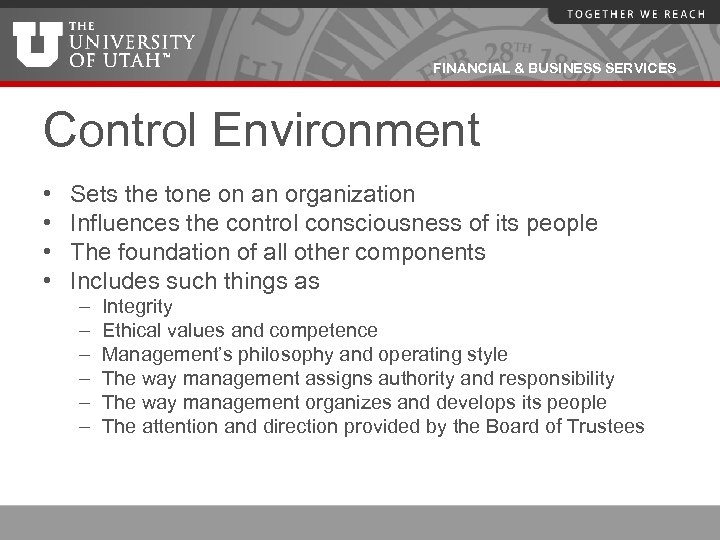 THE UNIVERSITY OF UTAH™

TOGETHER WE REACH

FINANCIAL & BUSINESS SERVICES

Control Environment

• Sets the tone on an organization
• Influences the control consciousness of its people
• The foundation of all other components
• Includes such things as
– Integrity
– Ethical values and competence
– Management's philosophy and operating style
– The way management assigns authority and responsibility
– The way management organizes and develops its people
– The attention and direction provided by the Board of Trustees